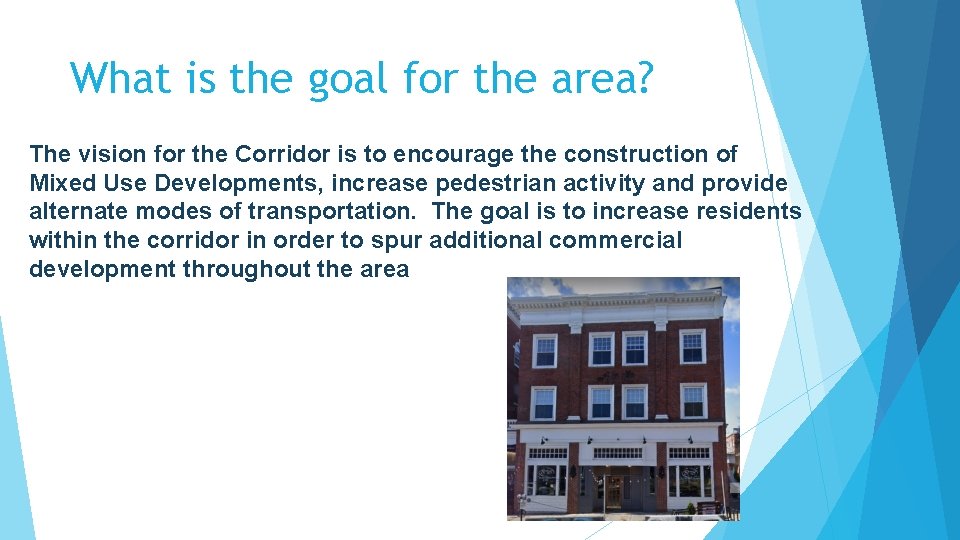 What is the goal for the area?

The vision for the Corridor is to encourage the construction of Mixed Use Developments, increase pedestrian activity and provide alternate modes of transportation. The goal is to increase residents within the corridor in order to spur additional commercial development throughout the area